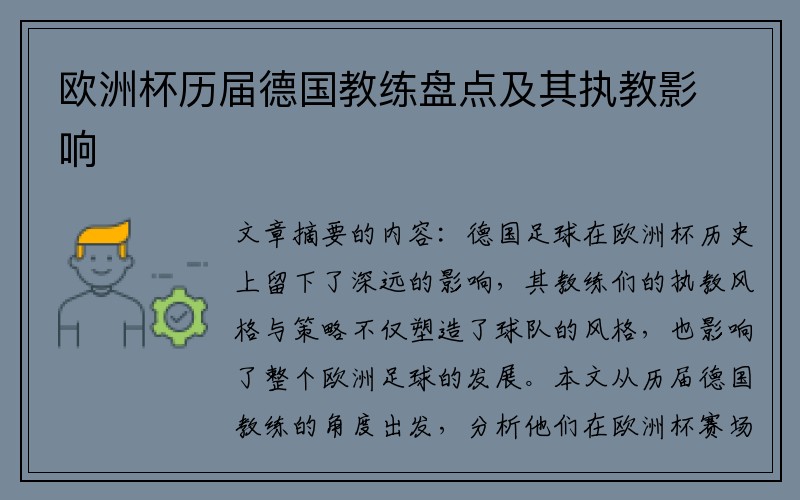 欧洲杯历届德国教练盘点及其执教影响

文章摘要的内容：德国足球在欧洲杯历史上留下了深远的影响，其教练们的执教风格与策略不仅塑造了球队的风格，也影响了整个欧洲足球的发展。本文从历届德国教练的角度出发，分析他们在欧洲杯赛场